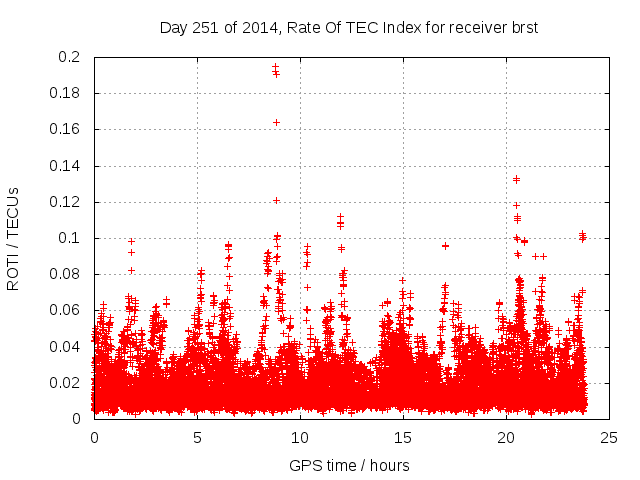 Day 251 of 2014, Rate Of TEC Index for receiver brst

ROTI / TECUs

0.2
0.18
0.16
0.14
0.12
0.1
0.08
0.06
0.04
0.02
0

0
5
10
15
20
25

GPS time / hours